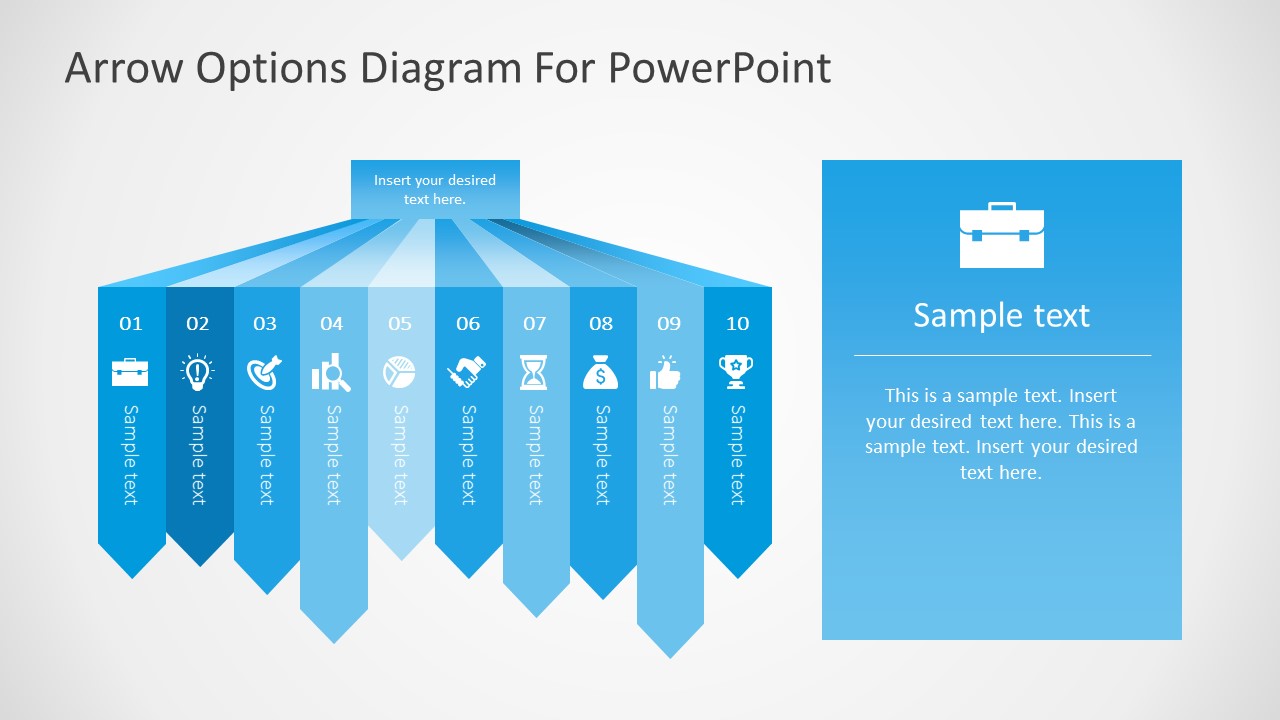 Arrow Options Diagram For PowerPoint

Insert your desired text here.

01
Sample text

02
Sample text

03
Sample text

04
Sample text

05
Sample text

06
Sample text

07
Sample text

08
Sample text

09
Sample text

10
Sample text

Sample text

This is a sample text. Insert your desired text here. This is a sample text. Insert your desired text here.